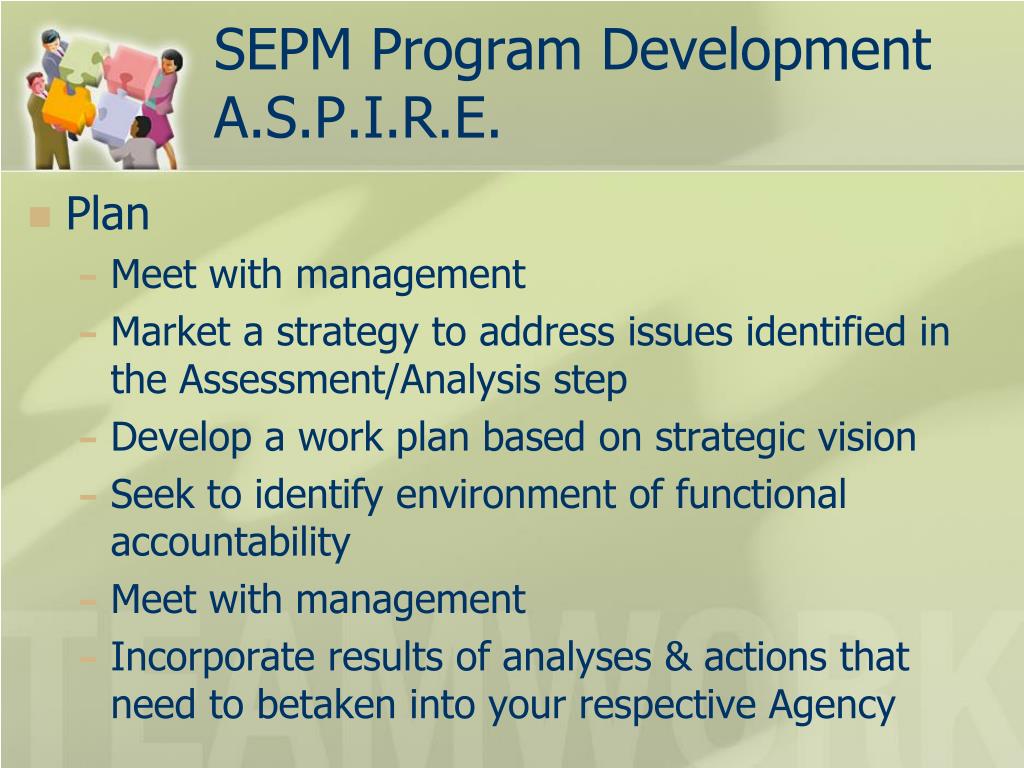 SEPM Program Development A.S.P.I.R.E.

Plan
– Meet with management
– Market a strategy to address issues identified in the Assessment/Analysis step
– Develop a work plan based on strategic vision
– Seek to identify environment of functional accountability
– Meet with management
– Incorporate results of analyses & actions that need to betaken into your respective Agency

TEAMWORK